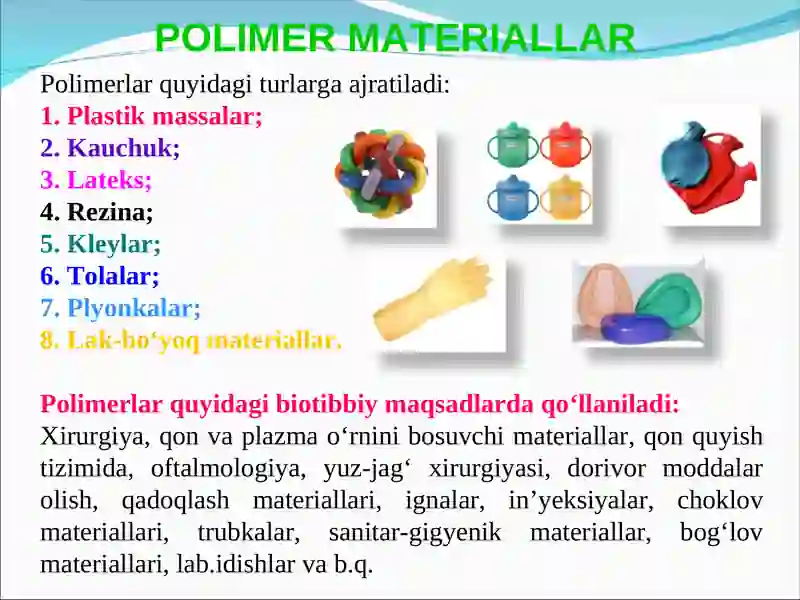 POLIMER MATERIALLAR

Polimerlar quyidagi turlarga ajratiladi:
1. Plastik massalar;
2. Kauchuk;
3. Lateks;
4. Rezina;
5. Kleylar;
6. Tolalar;
7. Plyonkalar;
8. Lak-bo‘yoq materiallar.

Polimerlar quyidagi biotibbiy maqsadlarda qo‘llaniladi:
Xirurgiya, qon va plazma o‘rnini bosuvchi materiallar, qon quyish tizimida, oftalmologiya, yuz-jag‘ xirurgiyasi, dorivor moddalar olish, qadoqlash materiallari, ignalar, in’yeksiyalar, choklov materiallari, trubkalar, sanitar-gigyenik materiallar, bog‘lov materiallari, lab.idishlar va b.q.